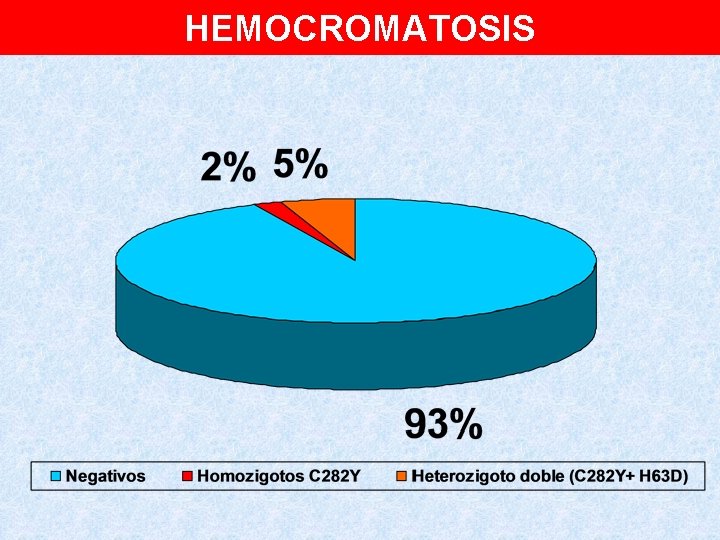 HEMOCROMATOSIS

2% 5%

93%

Negativos
Homozigotos C282Y
Heterozigoto doble (C282Y+ H63D)